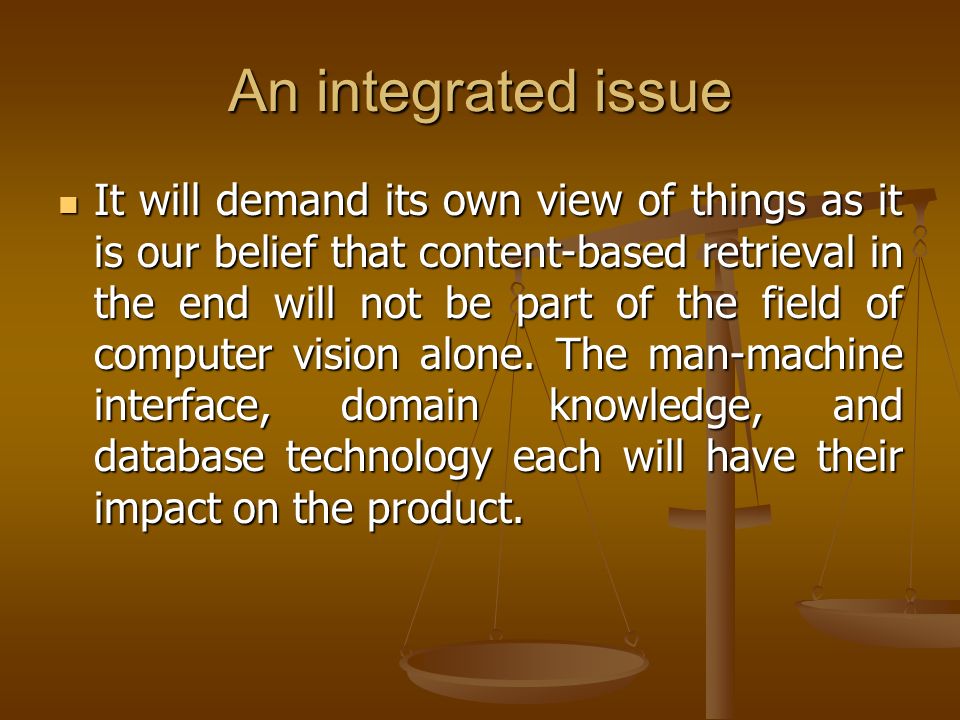 An integrated issue

It will demand its own view of things as it is our belief that content-based retrieval in the end will not be part of the field of computer vision alone. The man-machine interface, domain knowledge, and database technology each will have their impact on the product.